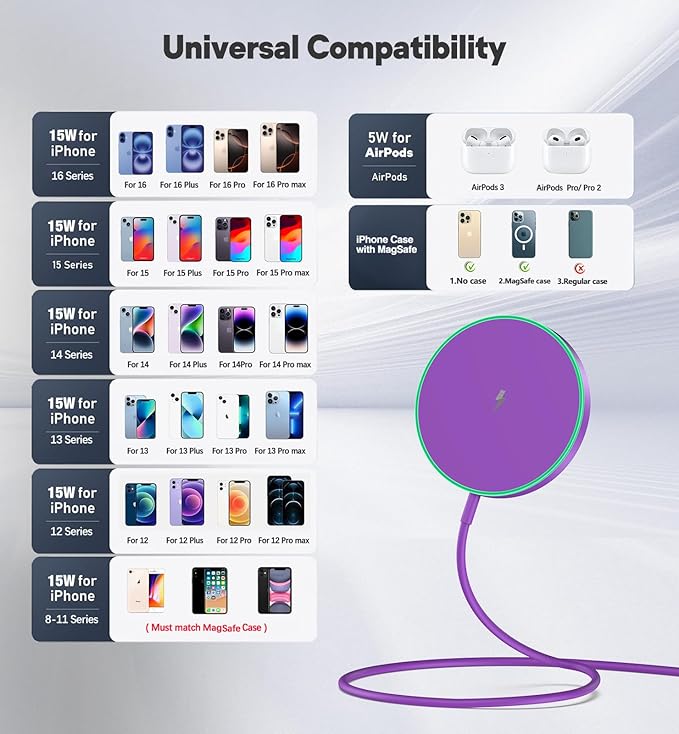 Universal Compatibility

15W for iPhone
16 Series
For 16 For 16 Plus For 16 Pro For 16 Pro max

15W for iPhone
15 Series
For 15 For 15 Plus For 15 Pro For 15 Pro max

15W for iPhone
14 Series
For 14 For 14 Plus For 14Pro For 14 Pro max

15W for iPhone
13 Series
For 13 For 13 Plus For 13 Pro For 13 Pro max

15W for iPhone
12 Series
For 12 For 12 Plus For 12 Pro For 12 Pro max

15W for iPhone
8-11 Series
( Must match MagSafe Case )

5W for AirPods
AirPods
AirPods 3 AirPods Pro/ Pro 2

iPhone Case with MagSafe
1.No case 2.MagSafe case 3.Regular case